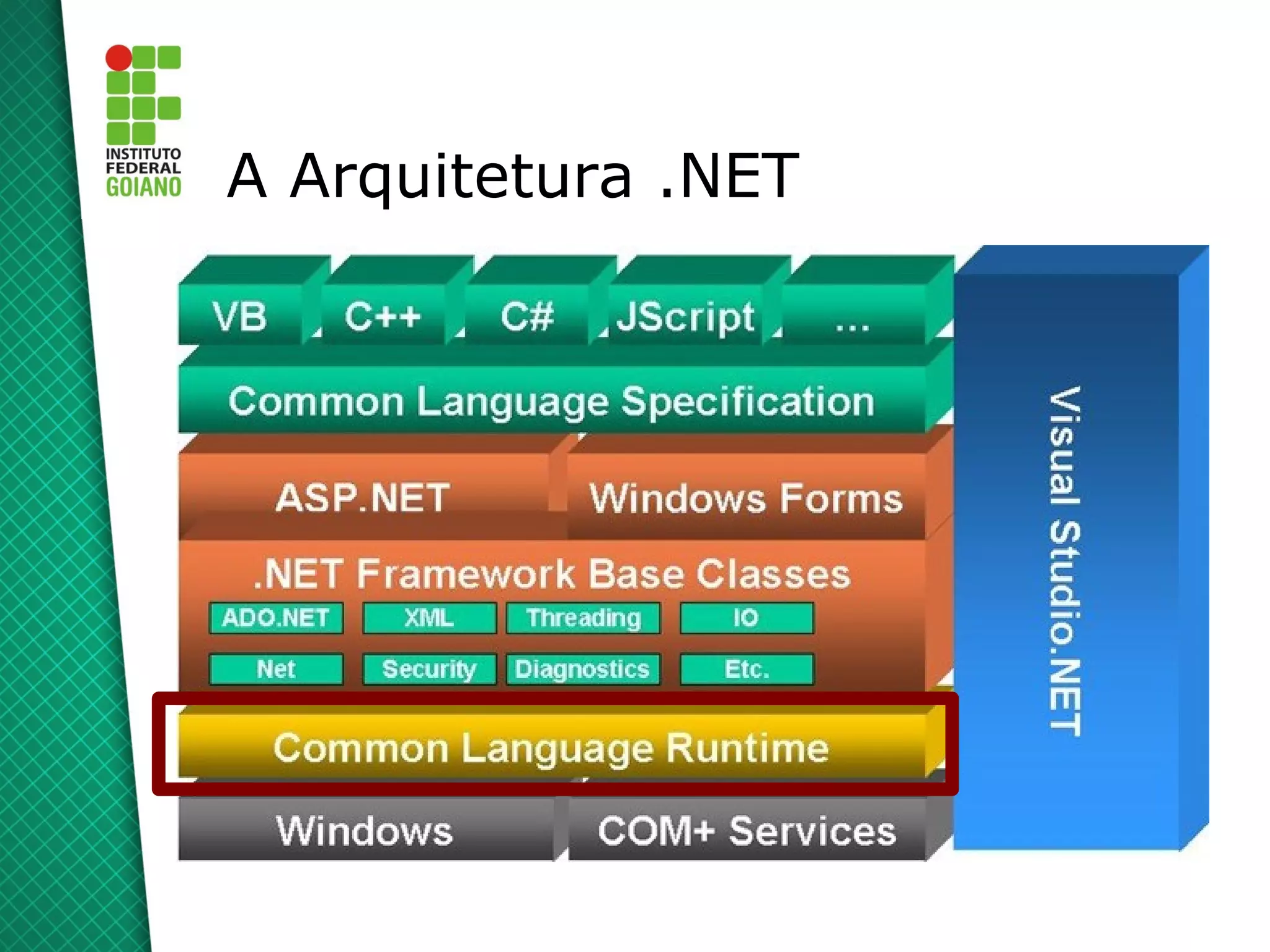 INSTITUTO FEDERAL GOIANO

A Arquitetura .NET

VB C++ C# JScript ...

Common Language Specification

ASP.NET Windows Forms

.NET Framework Base Classes

ADO.NET XML Threading IO

Net Security Diagnostics Etc.

Common Language Runtime

Windows COM+ Services

Visual Studio.NET